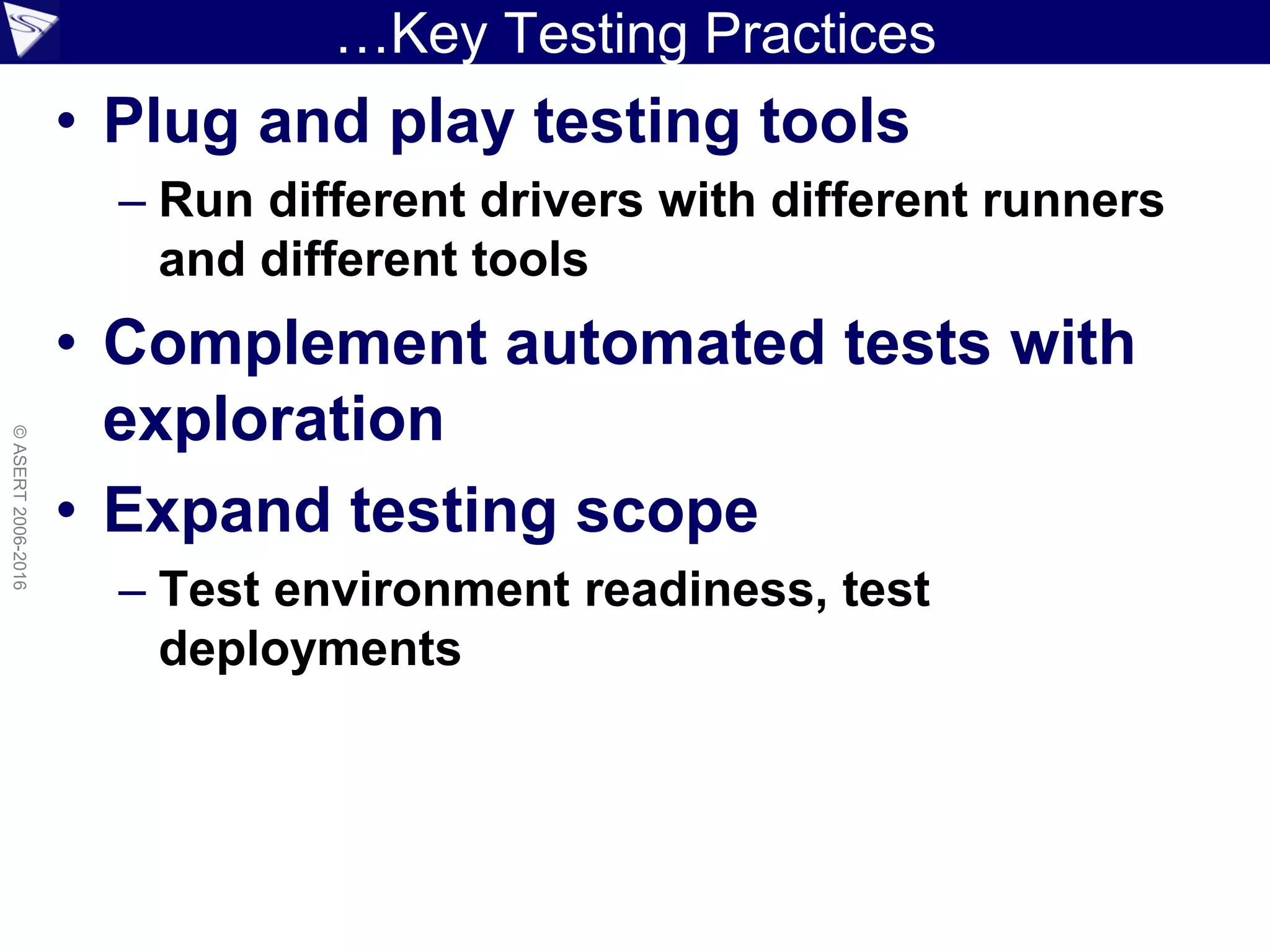 …Key Testing Practices

• Plug and play testing tools
– Run different drivers with different runners and different tools

• Complement automated tests with exploration

• Expand testing scope
– Test environment readiness, test deployments

© ASERT 2006-2016